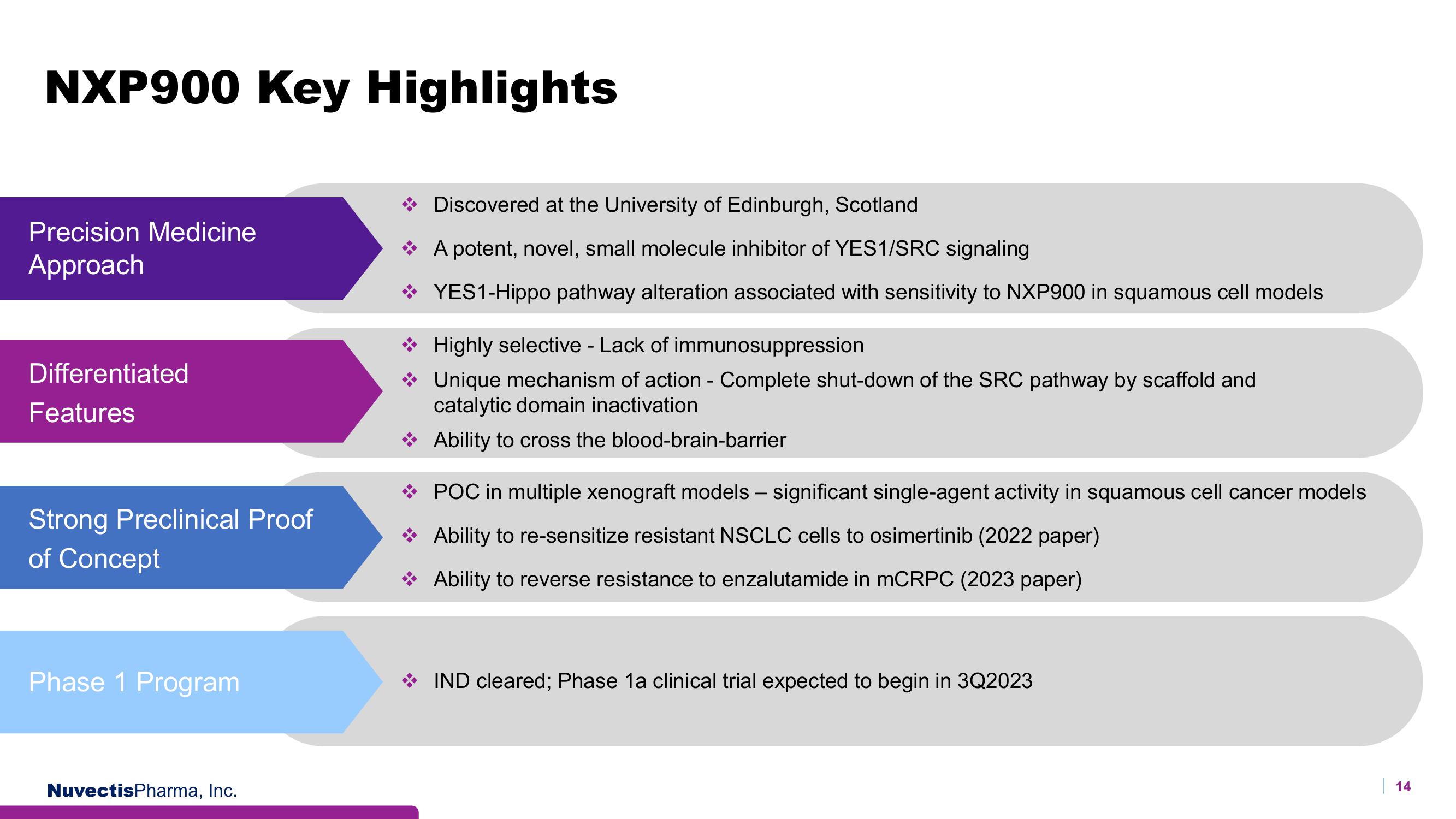 NXP900 Key Highlights

Precision Medicine Approach

❖ Discovered at the University of Edinburgh, Scotland

❖ A potent, novel, small molecule inhibitor of YES1/SRC signaling

❖ YES1-Hippo pathway alteration associated with sensitivity to NXP900 in squamous cell models

Differentiated Features

❖ Highly selective - Lack of immunosuppression

❖ Unique mechanism of action - Complete shut-down of the SRC pathway by scaffold and catalytic domain inactivation

❖ Ability to cross the blood-brain-barrier

Strong Preclinical Proof of Concept

❖ POC in multiple xenograft models – significant single-agent activity in squamous cell cancer models

❖ Ability to re-sensitize resistant NSCLC cells to osimertinib (2022 paper)

❖ Ability to reverse resistance to enzalutamide in mCRPC (2023 paper)

Phase 1 Program

❖ IND cleared; Phase 1a clinical trial expected to begin in 3Q2023

NuvectisPharma, Inc.

14